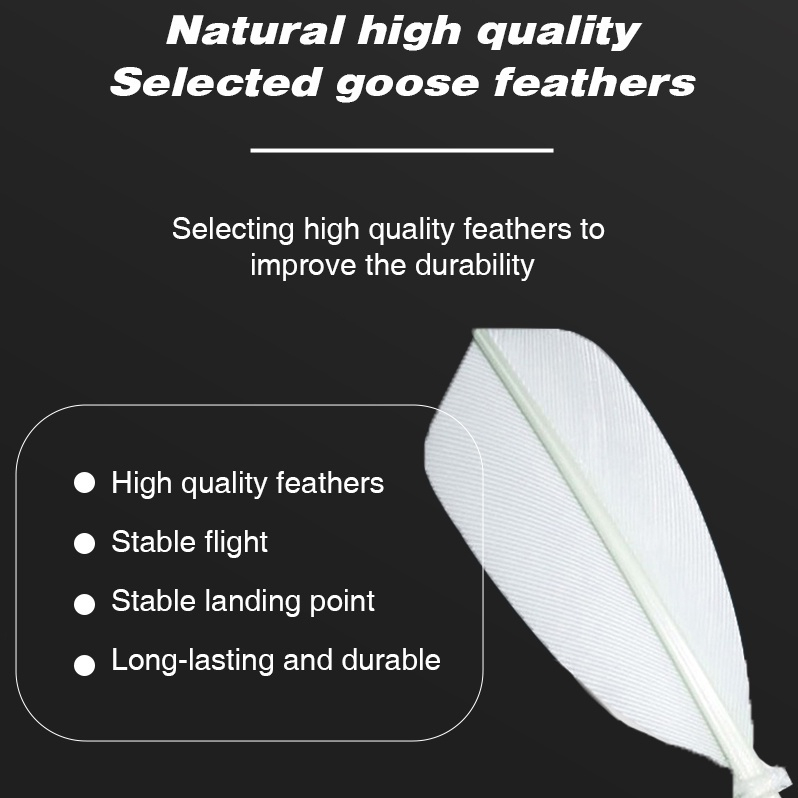 Natural high quality
Selected goose feathers

Selecting high quality feathers to improve the durability

● High quality feathers
● Stable flight
● Stable landing point
● Long-lasting and durable